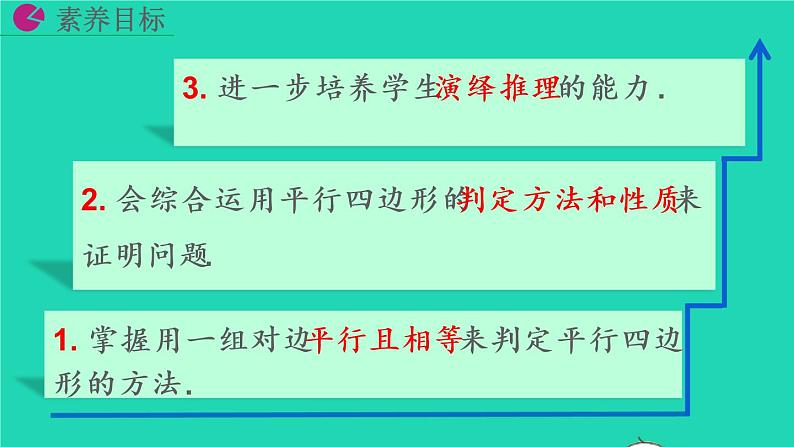 素养目标

3. 进一步培养学生演绎推理的能力.

2. 会综合运用平行四边形的判定方法和性质来证明问题

1. 掌握用一组对边平行且相等来判定平行四边形的方法.